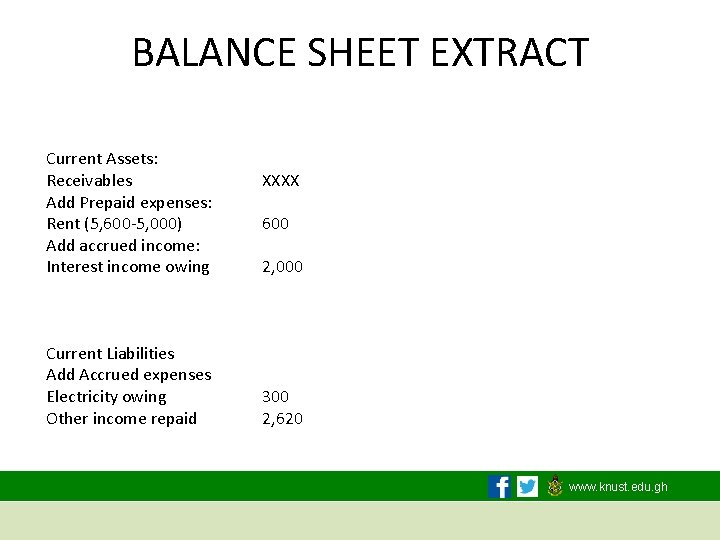 BALANCE SHEET EXTRACT

Current Assets:
Receivables XXXX
Add Prepaid expenses:
Rent (5,600-5,000) 600
Add accrued income:
Interest income owing 2,000

Current Liabilities
Add Accrued expenses
Electricity owing 300
Other income repaid 2,620

www.knust.edu.gh